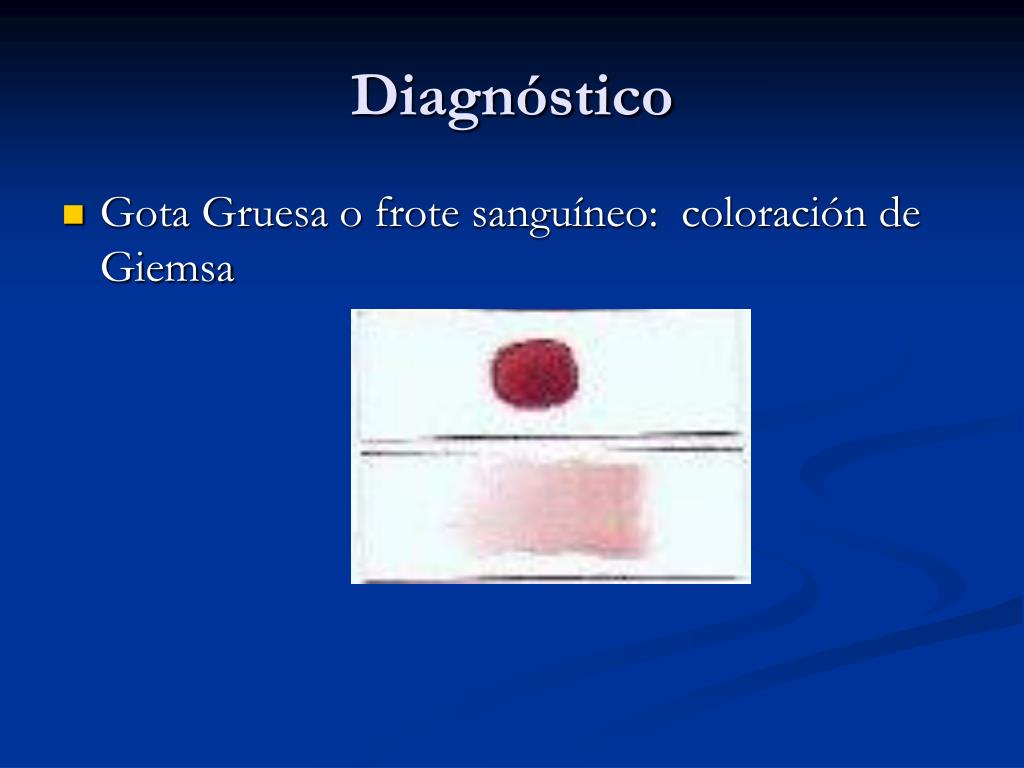 Diagnóstico

Gota Gruesa o frote sanguíneo: coloración de Giemsa